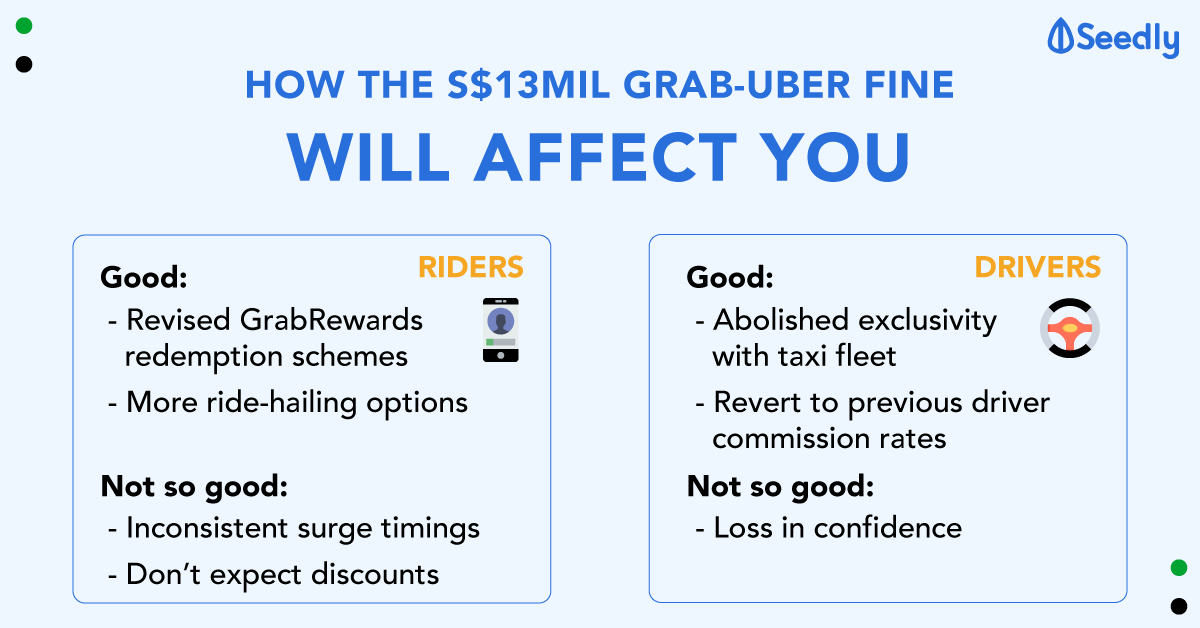 Seedly

HOW THE S$13MIL GRAB-UBER FINE

WILL AFFECT YOU

RIDERS

Good:
- Revised GrabRewards redemption schemes
- More ride-hailing options

Not so good:
- Inconsistent surge timings
- Don't expect discounts

DRIVERS

Good:
- Abolished exclusivity with taxi fleet
- Revert to previous driver commission rates

Not so good:
- Loss in confidence